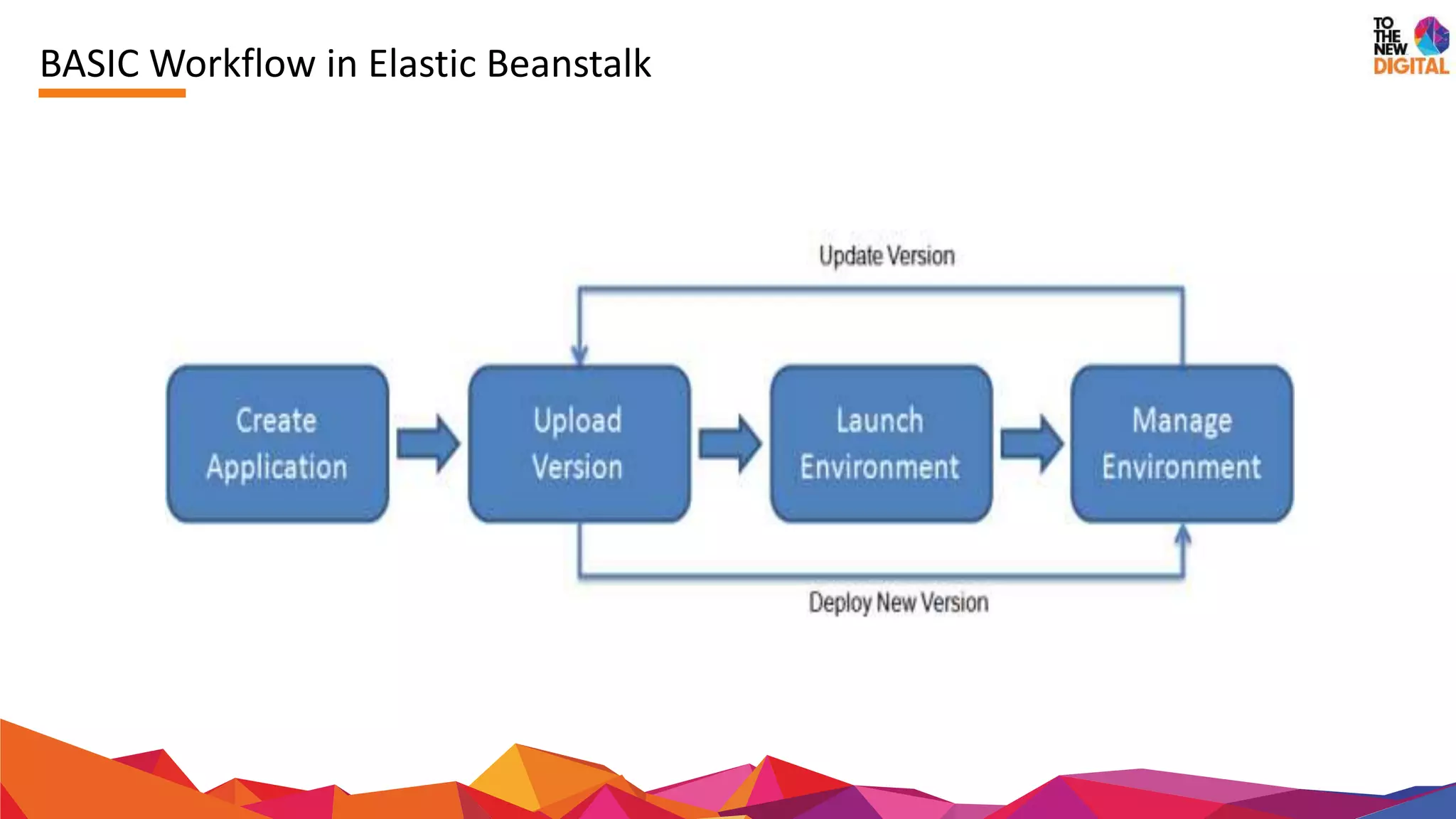 BASIC Workflow in Elastic Beanstalk

TO THE NEW DIGITAL

Update Version

Create Application

Upload Version

Launch Environment

Manage Environment

Deploy New Version